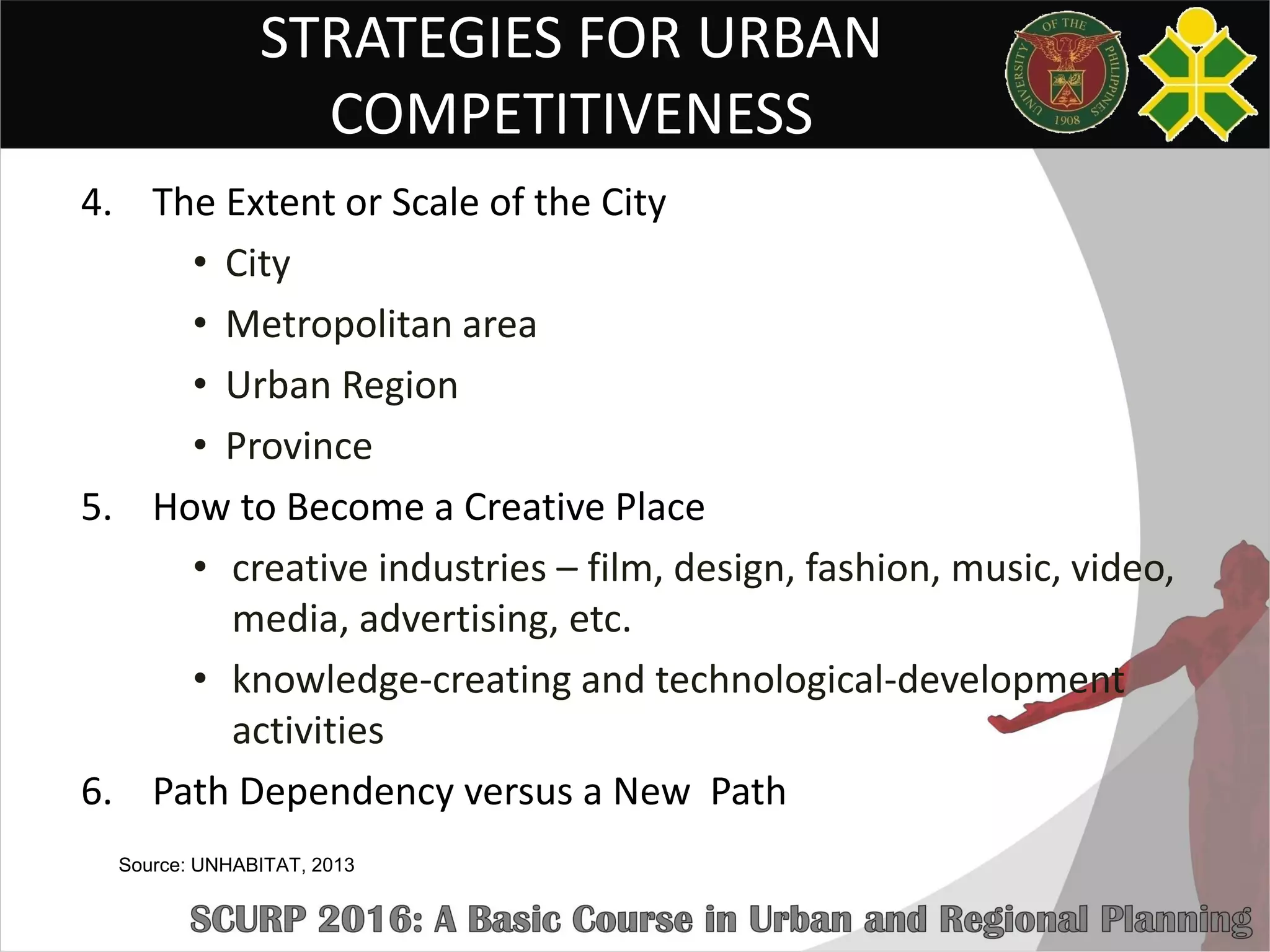 STRATEGIES FOR URBAN COMPETITIVENESS

UNIVERSITY OF THE PHILIPPINES 1908

4. The Extent or Scale of the City
• City
• Metropolitan area
• Urban Region
• Province

5. How to Become a Creative Place
• creative industries – film, design, fashion, music, video, media, advertising, etc.
• knowledge-creating and technological-development activities

6. Path Dependency versus a New Path

Source: UNHABITAT, 2013

SCURP 2016: A Basic Course in Urban and Regional Planning